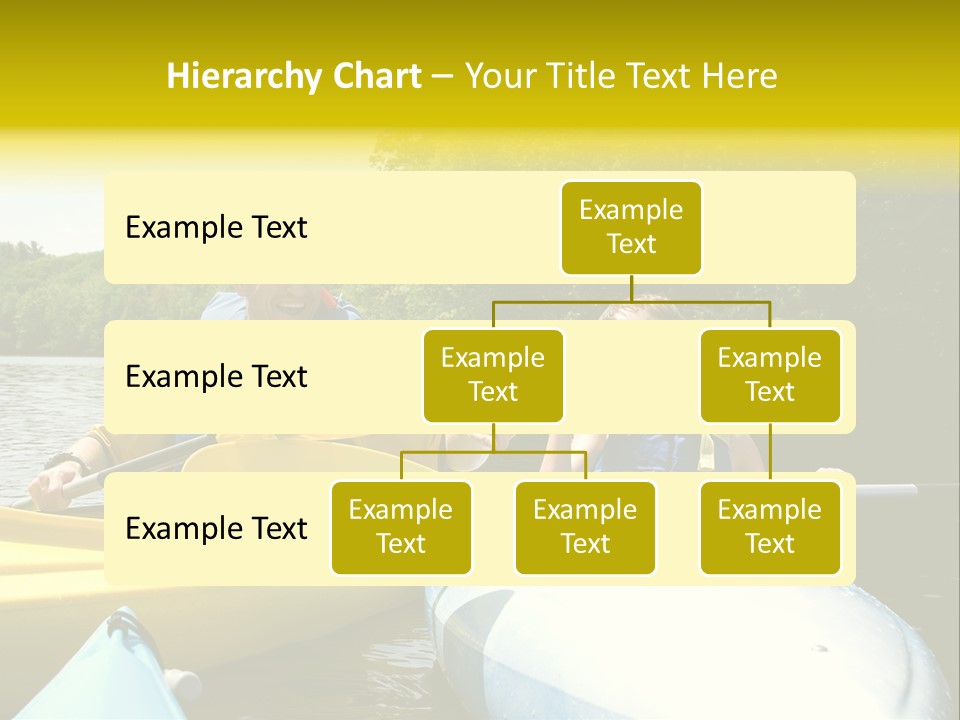 Hierarchy Chart – Your Title Text Here

Example Text

Example Text

Example Text

Example Text

Example Text

Example Text

Example Text

Example Text

Example Text